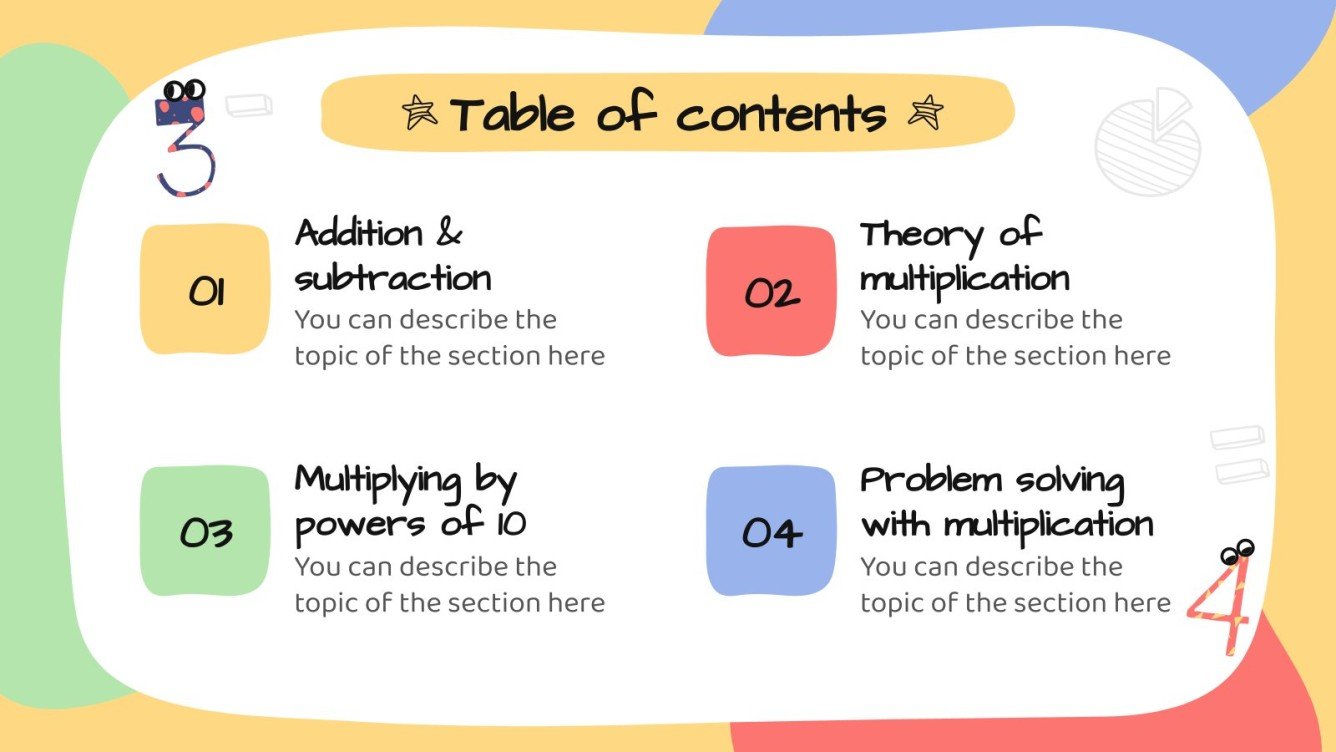 Table of contents

01
Addition & subtraction
You can describe the topic of the section here

02
Theory of multiplication
You can describe the topic of the section here

03
Multiplying by powers of 10
You can describe the topic of the section here

04
Problem solving with multiplication
You can describe the topic of the section here